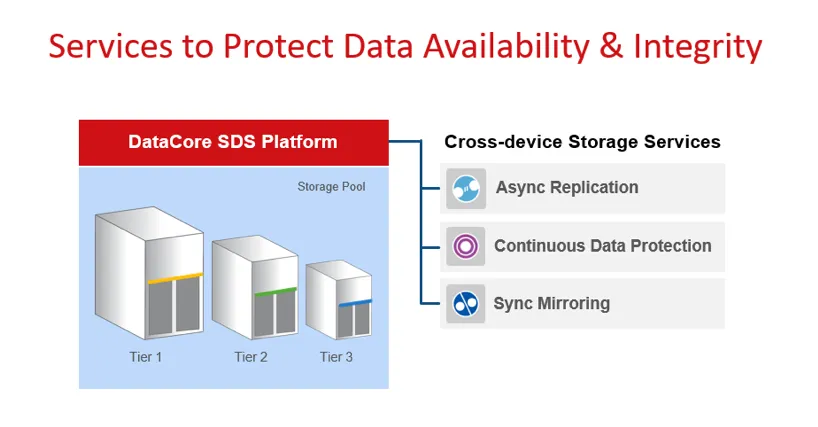 Services to Protect Data Availability & Integrity

DataCore SDS Platform

Storage Pool

Tier 1

Tier 2

Tier 3

Cross-device Storage Services

Async Replication

Continuous Data Protection

Sync Mirroring